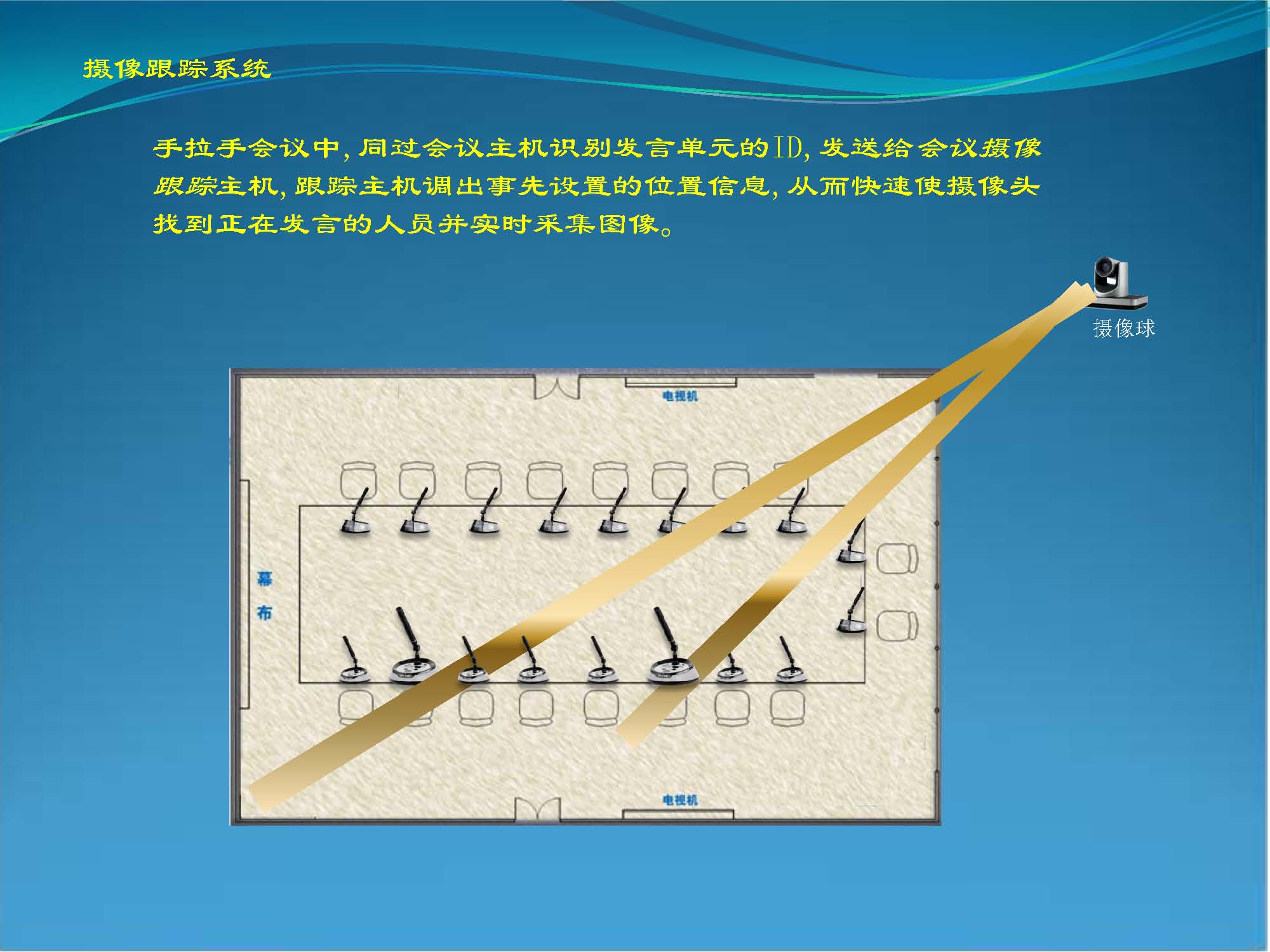 摄像跟踪系统

手拉手会议中，同过会议主机识别发言单元的ID，发送给会议摄像跟踪主机，跟踪主机调出事先设置的位置信息，从而快速使摄像头找到正在发言的人员并实时采集图像。

摄像球

电视机

幕布

电视机